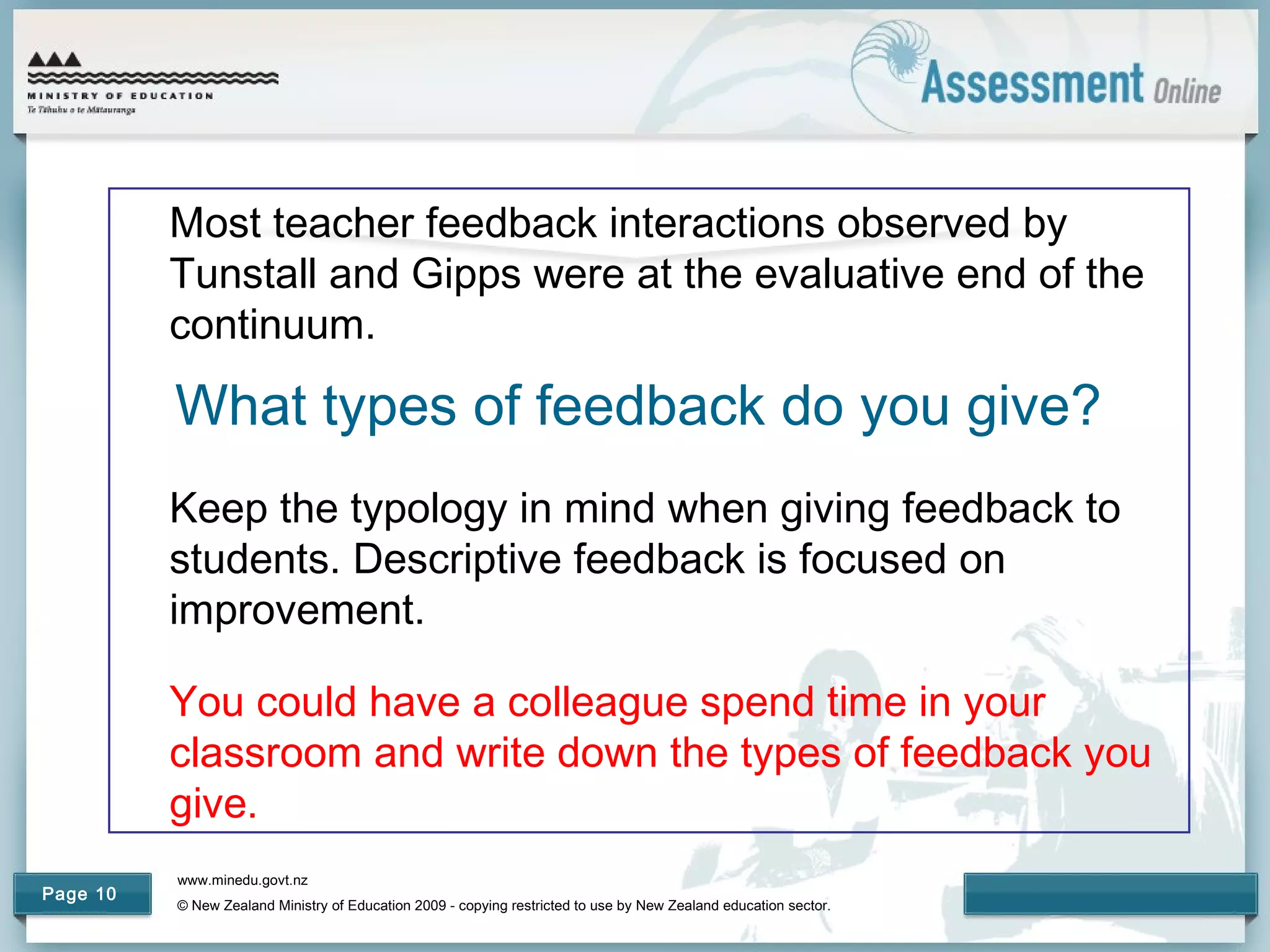 MINISTRY OF EDUCATION
Te Tāhuhu o te Mātauranga

Assessment Online

Most teacher feedback interactions observed by Tunstall and Gipps were at the evaluative end of the continuum.

What types of feedback do you give?

Keep the typology in mind when giving feedback to students. Descriptive feedback is focused on improvement.

You could have a colleague spend time in your classroom and write down the types of feedback you give.

Page 10

www.minedu.govt.nz

© New Zealand Ministry of Education 2009 - copying restricted to use by New Zealand education sector.